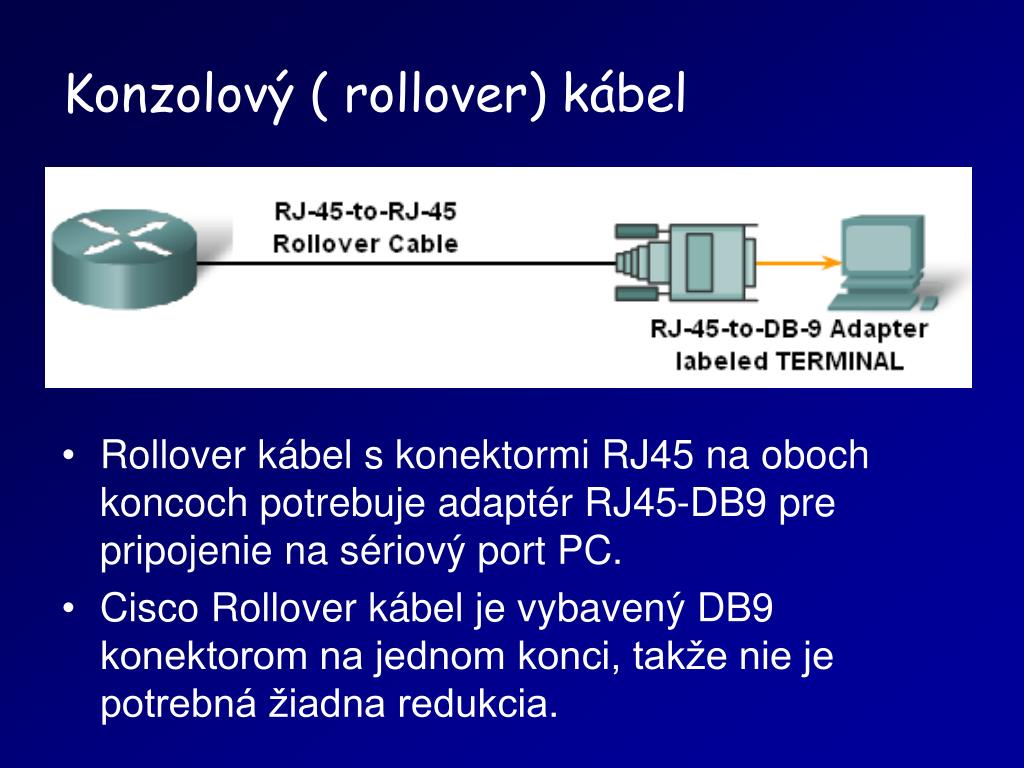 Konzolový ( rollover) kábel

RJ-45-to-RJ-45
Rollover Cable

RJ-45-to-DB-9 Adapter
labeled TERMINAL

• Rollover kábel s konektormi RJ45 na oboch koncoch potrebuje adaptér RJ45-DB9 pre pripojenie na sériový port PC.
• Cisco Rollover kábel je vybavený DB9 konektorom na jednom konci, takže nie je potrebná žiadna redukcia.